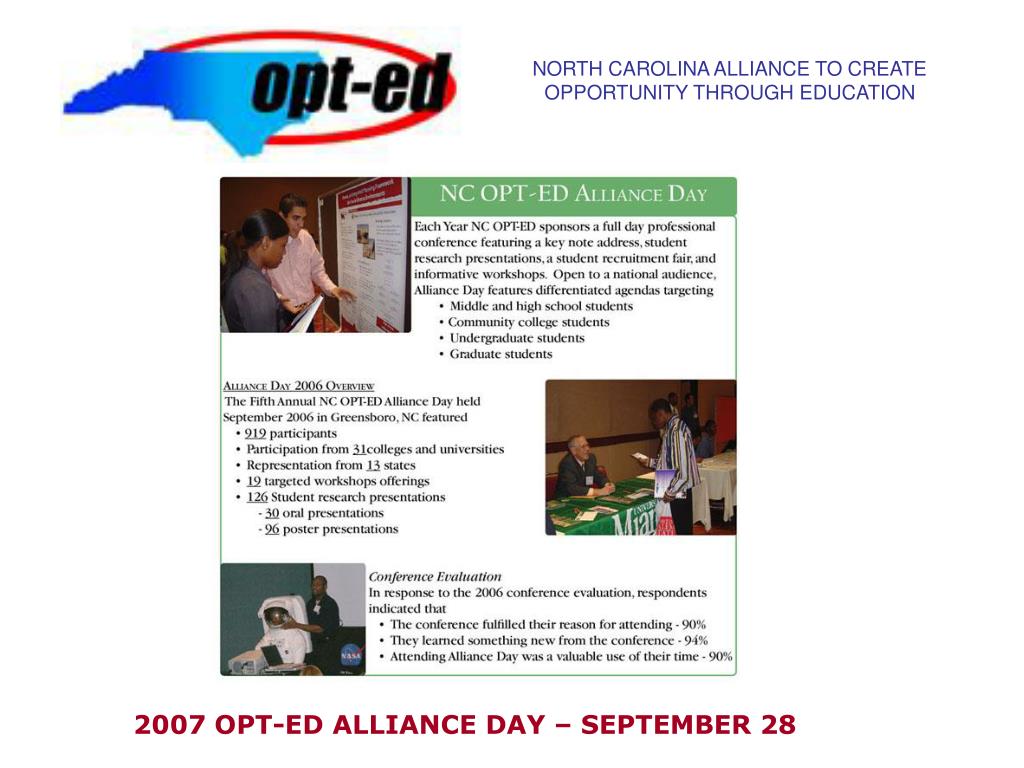 opt-ed

NORTH CAROLINA ALLIANCE TO CREATE OPPORTUNITY THROUGH EDUCATION

NC OPT-ED ALLIANCE DAY

Each Year NC OPT-ED sponsors a full day professional conference featuring a key note address, student research presentations, a student recruitment fair, and informative workshops. Open to a national audience, Alliance Day features differentiated agendas targeting
• Middle and high school students
• Community college students
• Undergraduate students
• Graduate students

ALLIANCE DAY 2006 OVERVIEW
The Fifth Annual NC OPT-ED Alliance Day held September 2006 in Greensboro, NC featured
• 919 participants
• Participation from 31colleges and universities
• Representation from 13 states
• 19 targeted workshops offerings
• 126 Student research presentations
- 30 oral presentations
- 96 poster presentations

Conference Evaluation
In response to the 2006 conference evaluation, respondents indicated that
• The conference fulfilled their reason for attending - 90%
• They learned something new from the conference - 94%
• Attending Alliance Day was a valuable use of their time - 90%

NASA

2007 OPT-ED ALLIANCE DAY – SEPTEMBER 28